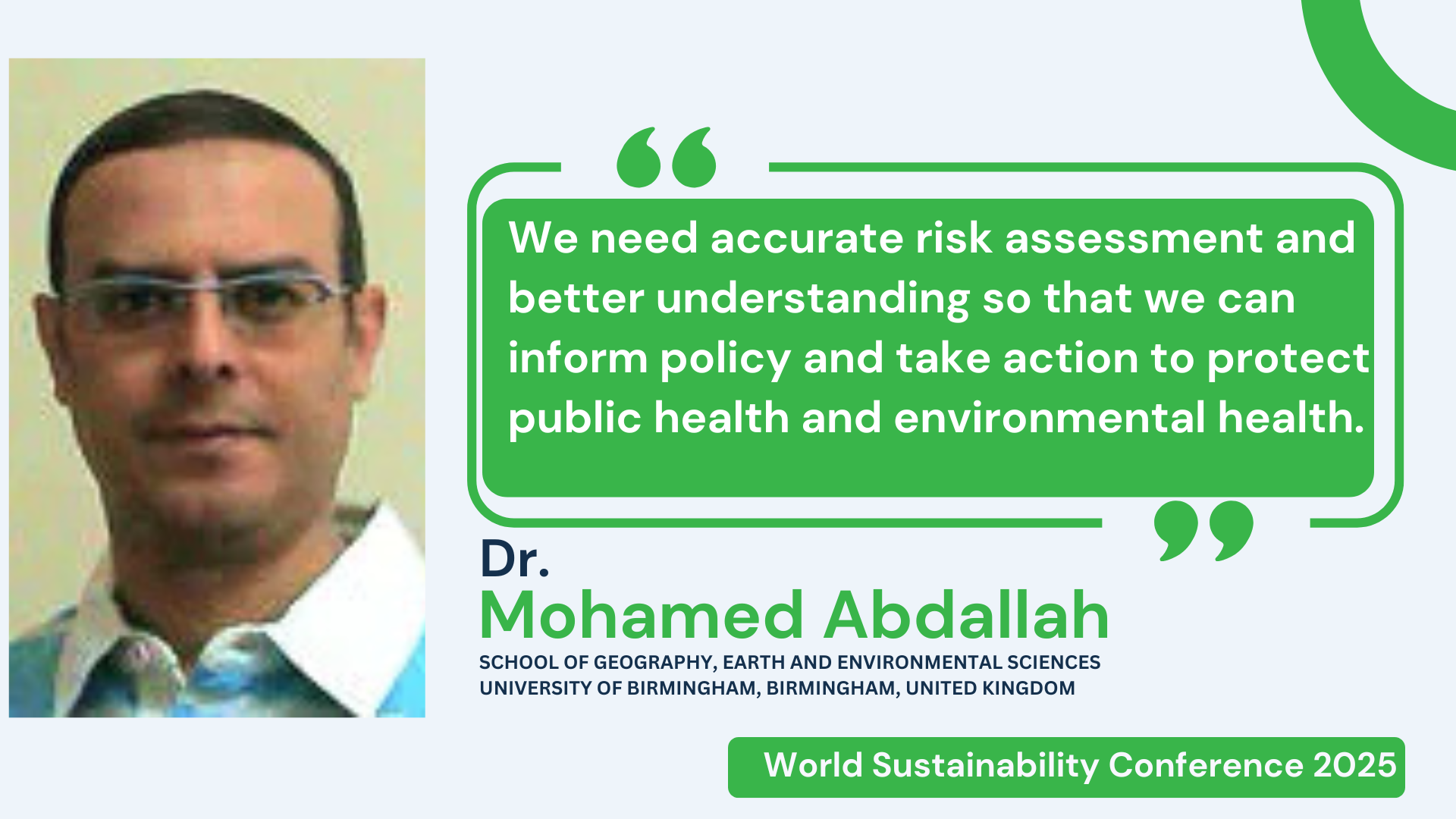 We need accurate risk assessment and better understanding so that we can inform policy and take action to protect public health and environmental health.

Dr.
Mohamed Abdallah
SCHOOL OF GEOGRAPHY, EARTH AND ENVIRONMENTAL SCIENCES
UNIVERSITY OF BIRMINGHAM, BIRMINGHAM, UNITED KINGDOM

World Sustainability Conference 2025